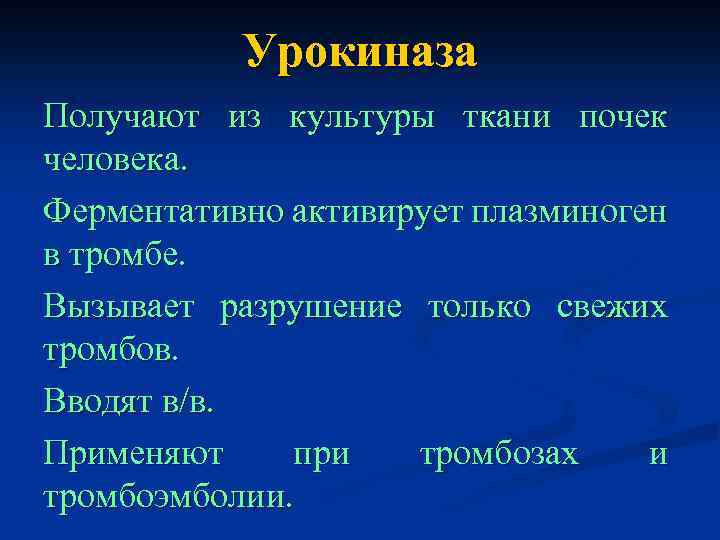 Урокиназа

Получают из культуры ткани почек человека.

Ферментативно активирует плазминоген в тромбе.

Вызывает разрушение только свежих тромбов.

Вводят в/в.

Применяют при тромбозах и тромбоэмболии.